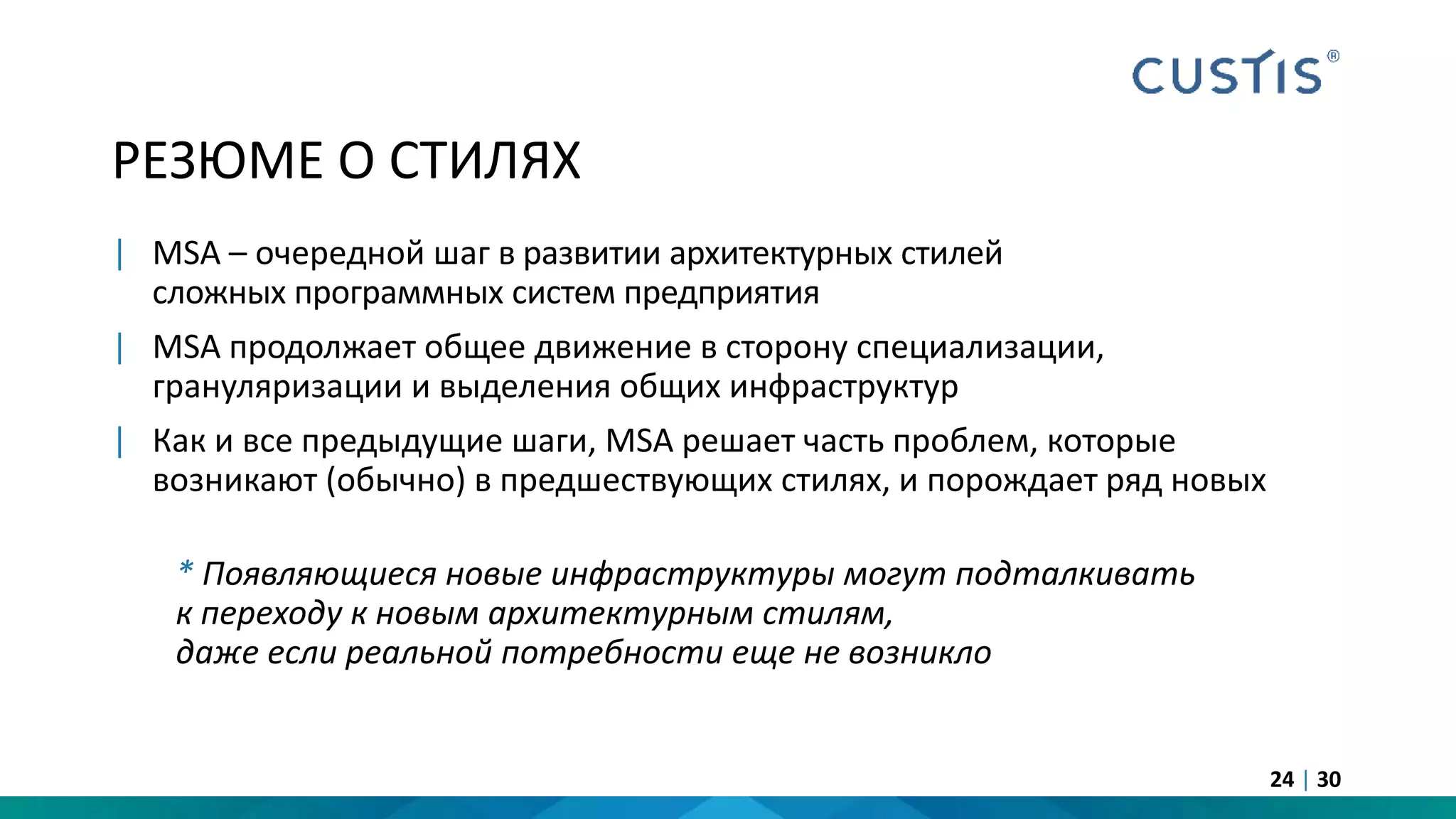 CUSTIS®

РЕЗЮМЕ О СТИЛЯХ

| MSA – очередной шаг в развитии архитектурных стилей сложных программных систем предприятия

| MSA продолжает общее движение в сторону специализации, грануляризации и выделения общих инфраструктур

| Как и все предыдущие шаги, MSA решает часть проблем, которые возникают (обычно) в предшествующих стилях, и порождает ряд новых

* Появляющиеся новые инфраструктуры могут подталкивать к переходу к новым архитектурным стилям, даже если реальной потребности еще не возникло

24 | 30